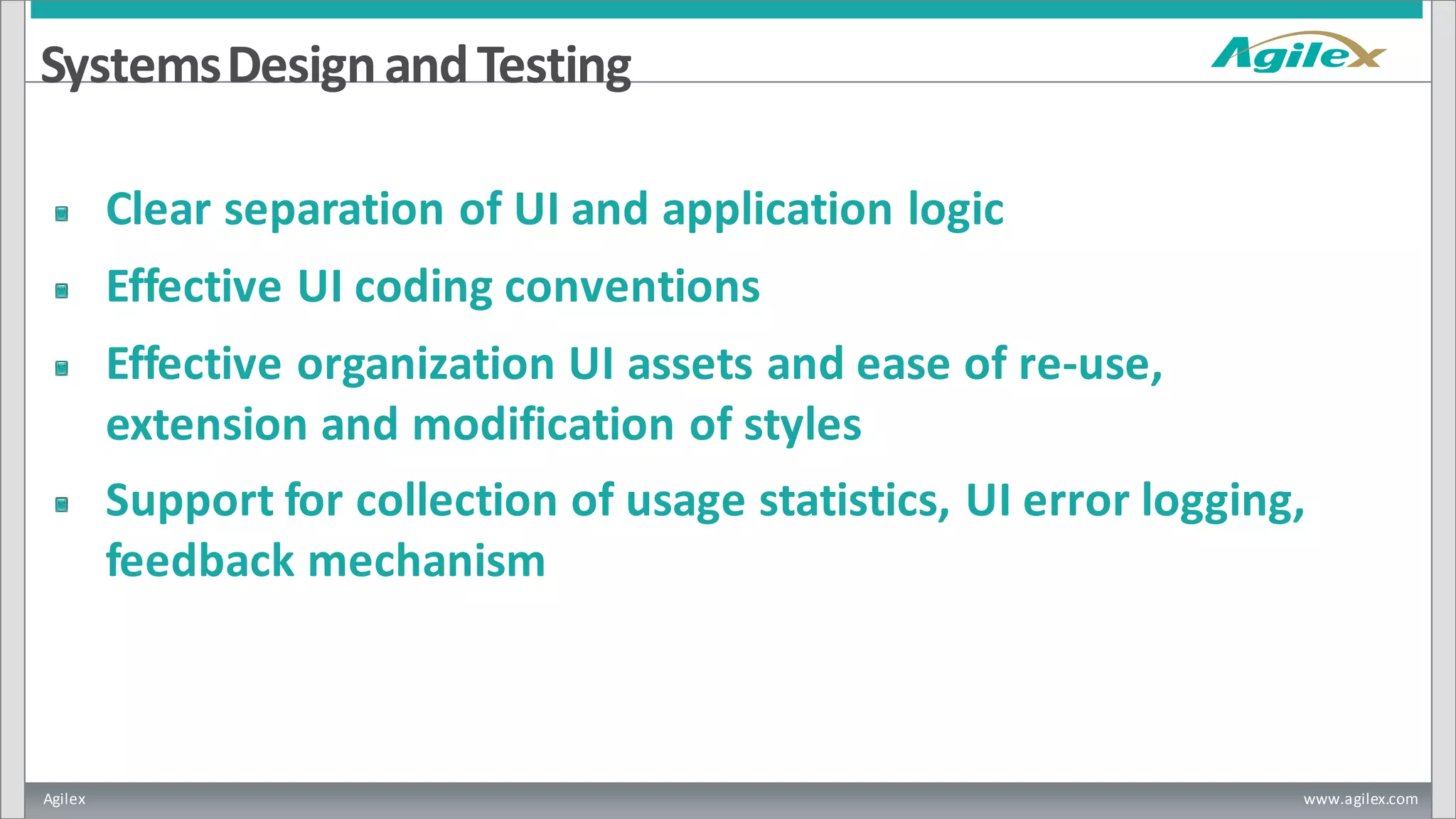 Systems Design and Testing

Agilex

- Clear separation of UI and application logic
- Effective UI coding conventions
- Effective organization UI assets and ease of re-use, extension and modification of styles
- Support for collection of usage statistics, UI error logging, feedback mechanism

Agilex

www.agilex.com